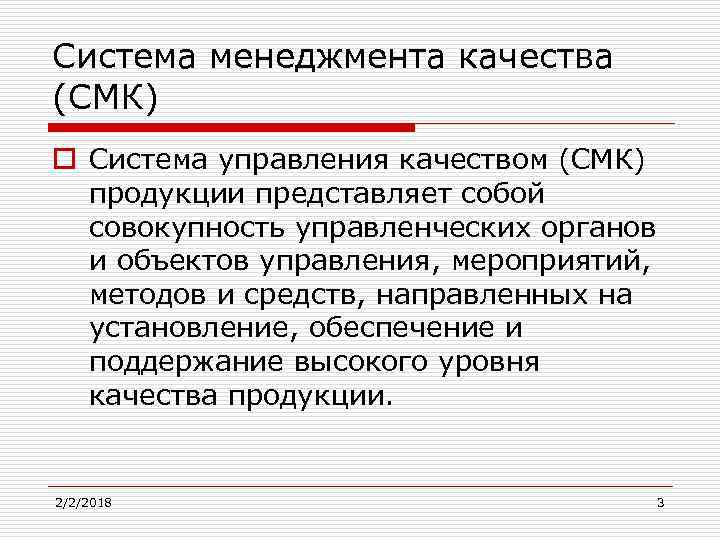 Система менеджмента качества (СМК)

Система управления качеством (СМК) продукции представляет собой совокупность управленческих органов и объектов управления, мероприятий, методов и средств, направленных на установление, обеспечение и поддержание высокого уровня качества продукции.

2/2/2018

3